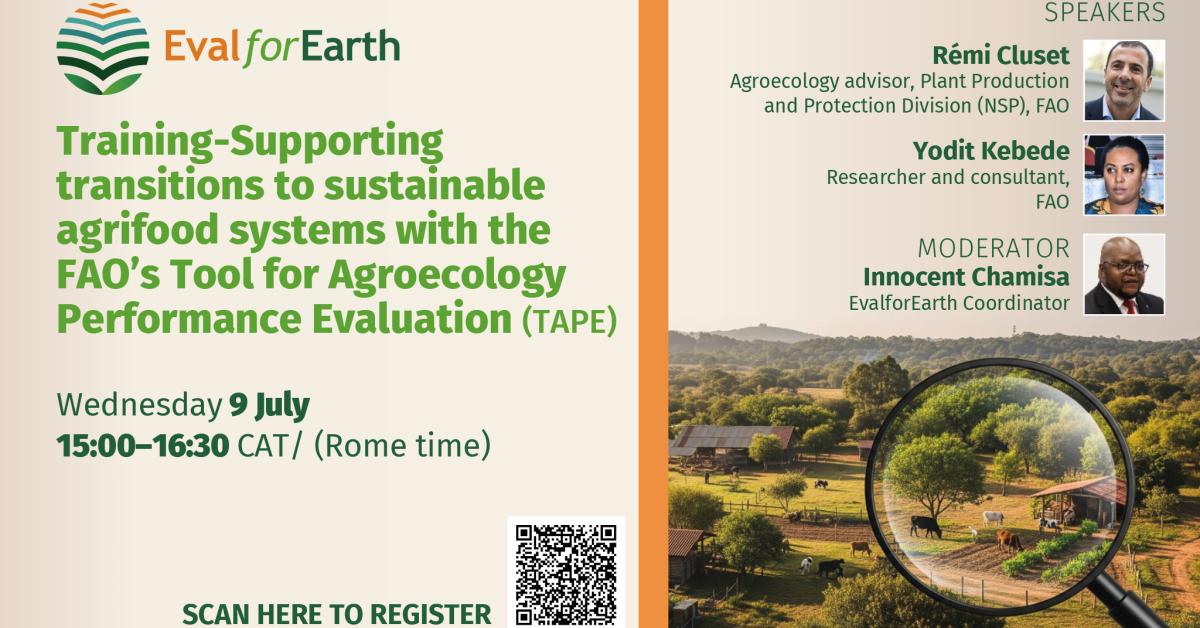 EvalforEarth

Training-Supporting transitions to sustainable agrifood systems with the FAO's Tool for Agroecology Performance Evaluation (TAPE)

Wednesday 9 July
15:00–16:30 CAT/ (Rome time)

SCAN HERE TO REGISTER

SPEAKERS

Rémi Cluset
Agroecology advisor, Plant Production and Protection Division (NSP), FAO

Yodit Kebede
Researcher and consultant, FAO

MODERATOR
Innocent Chamisa
EvalforEarth Coordinator